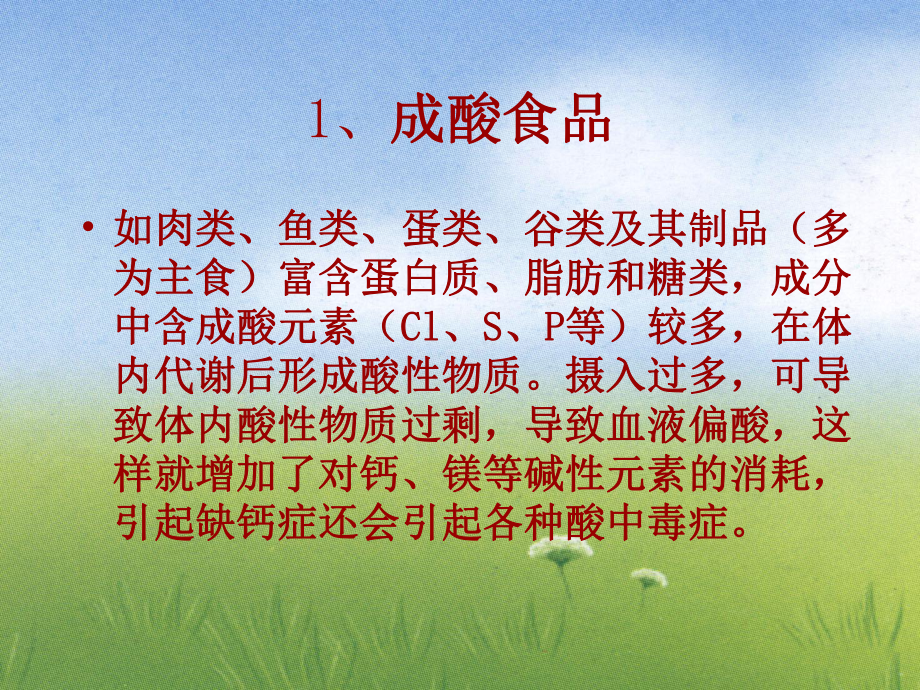 1、成酸食品

• 如肉类、鱼类、蛋类、谷类及其制品（多为主食）富含蛋白质、脂肪和糖类，成分中含成酸元素（Cl、S、P等）较多，在体内代谢后形成酸性物质。摄入过多，可导致体内酸性物质过剩，导致血液偏酸，这样就增加了对钙、镁等碱性元素的消耗，引起缺钙症还会引起各种酸中毒症。